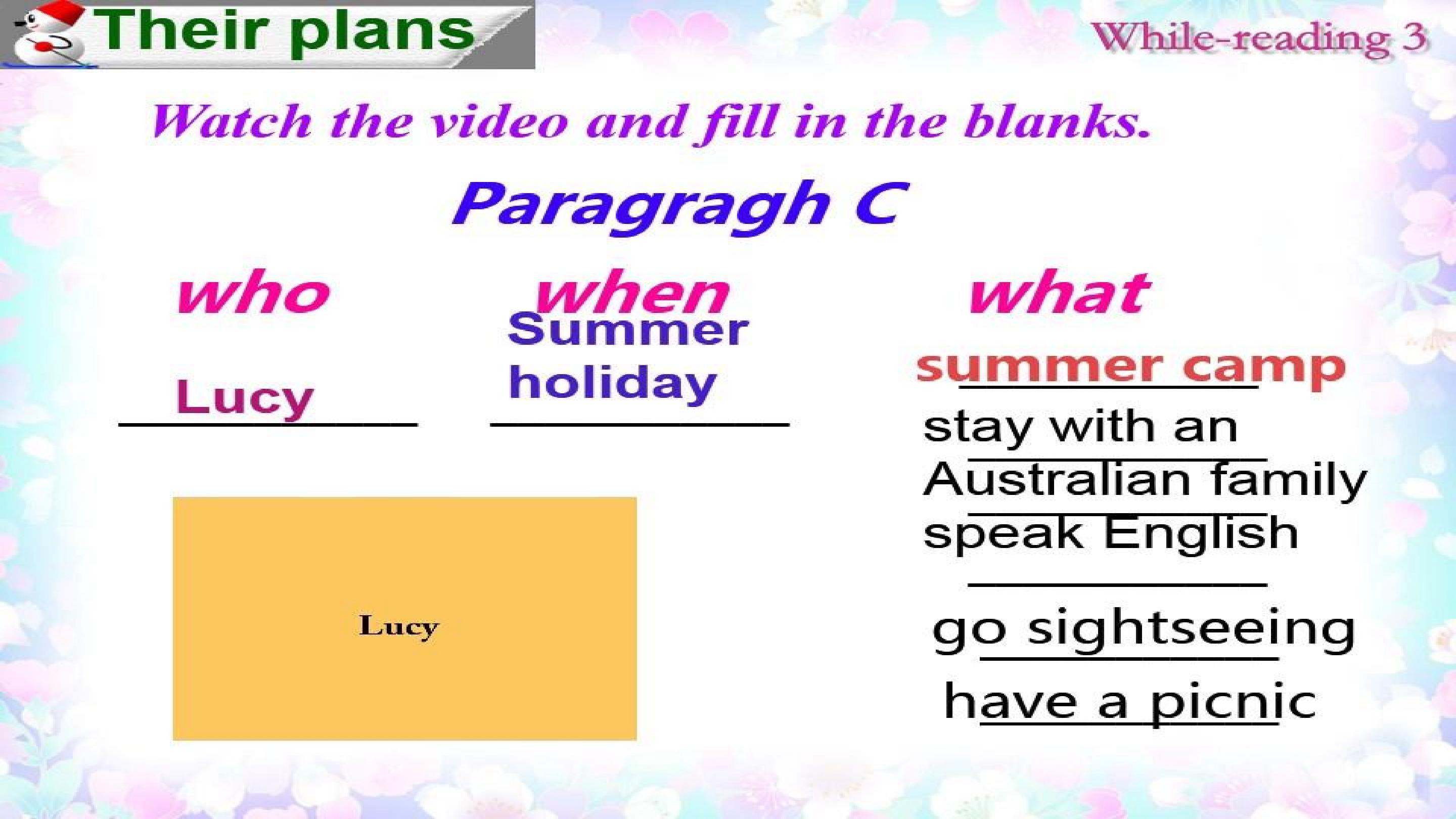 Their plans

While-reading 3

Watch the video and fill in the blanks.

Paragragh C

who

Lucy

when

Summer holiday

what

summer camp

stay with an Australian family

speak English

go sightseeing

have a picnic

Lucy